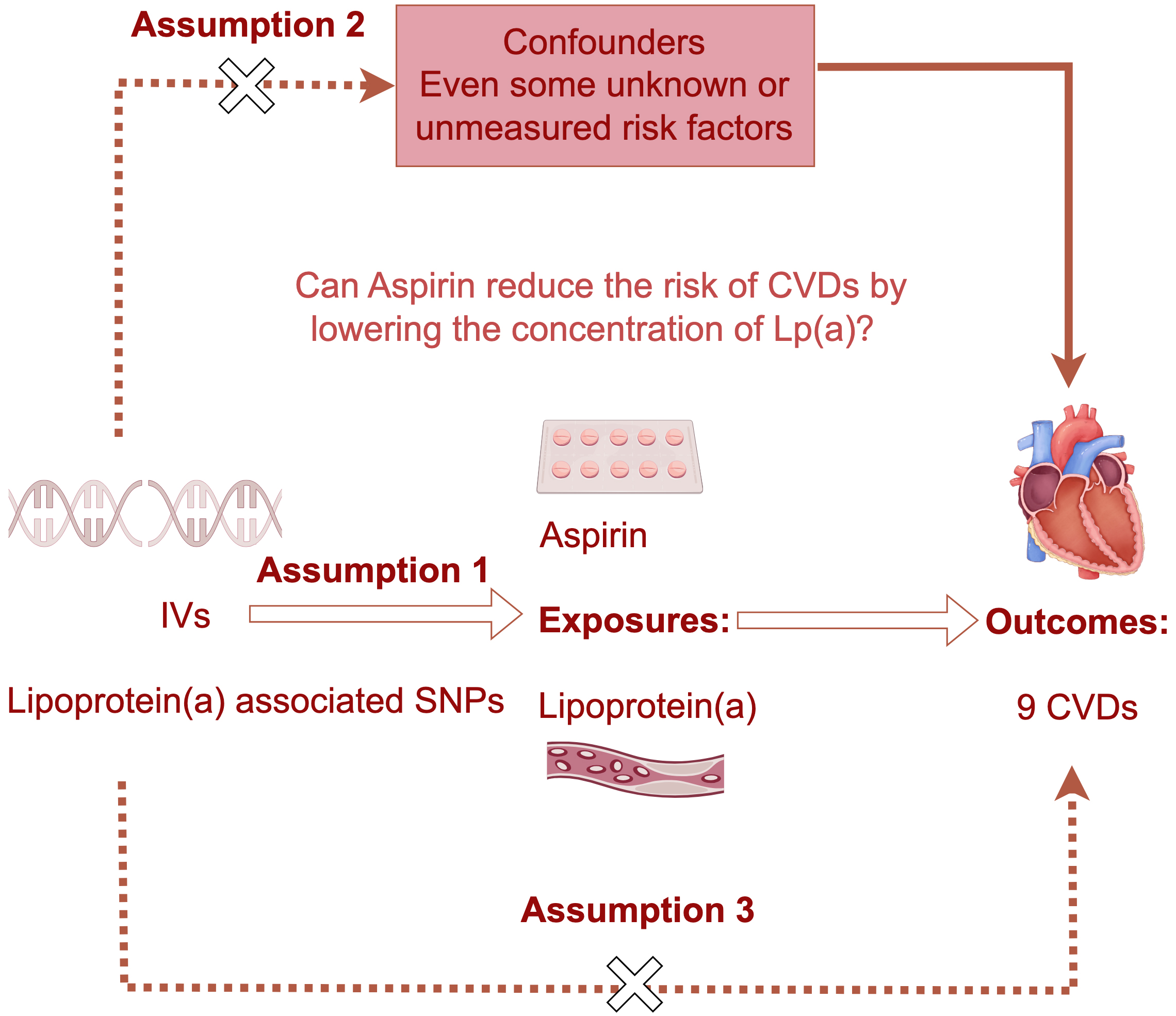 Assumption 2

Confounders
Even some unknown or unmeasured risk factors

Can Aspirin reduce the risk of CVDs by lowering the concentration of Lp(a)?

Aspirin

Assumption 1

IVs

Exposures:

Outcomes:

Lipoprotein(a) associated SNPs

Lipoprotein(a)

9 CVDs

Assumption 3